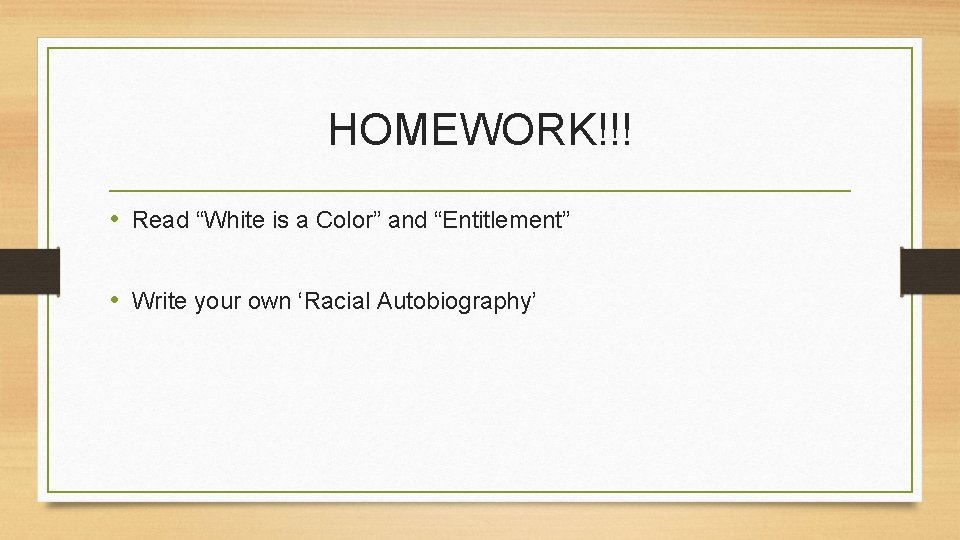 HOMEWORK!!!

• Read “White is a Color” and “Entitlement”

• Write your own ‘Racial Autobiography’